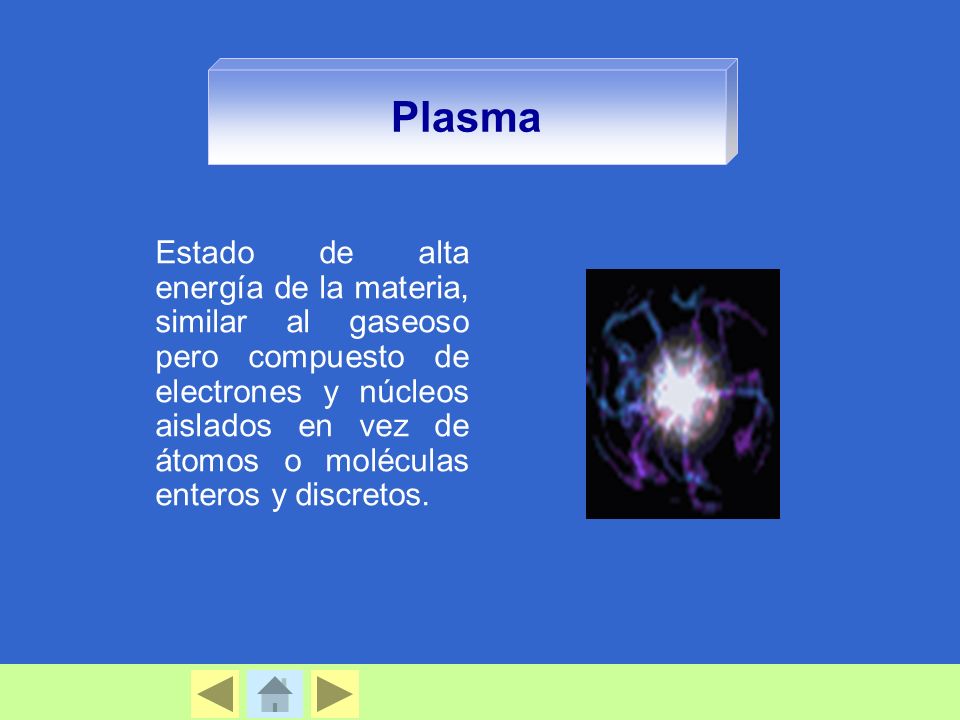 Plasma

Estado de alta energía de la materia, similar al gaseoso pero compuesto de electrones y núcleos aislados en vez de átomos o moléculas enteros y discretos.